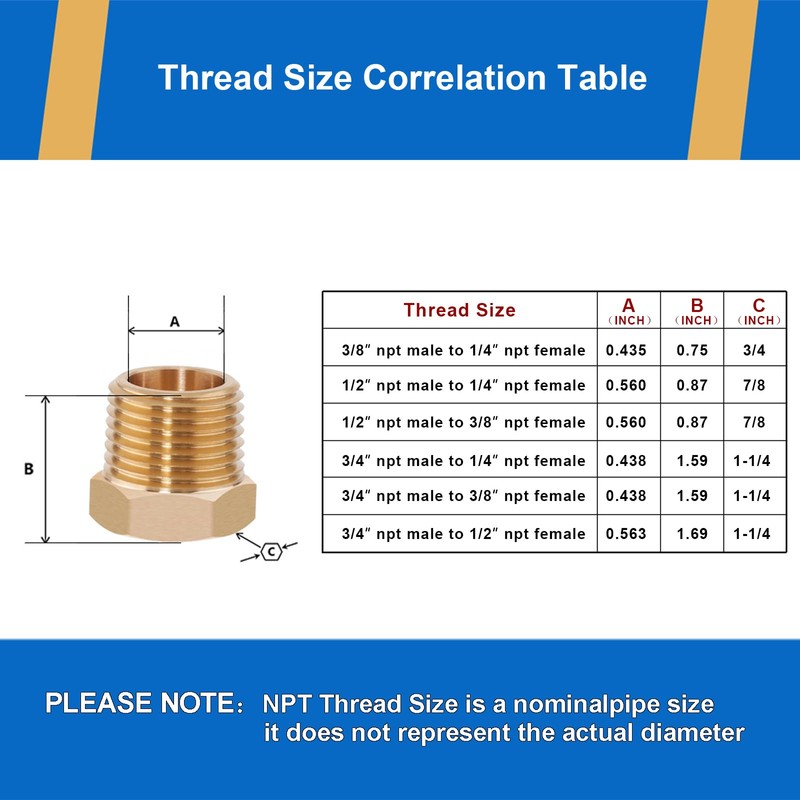 Thread Size Correlation Table

A

B

C

| Thread Size | A （INCH） | B （INCH） | C （INCH） |
|---|---|---|---|
| 3/8″ npt male to 1/4″ npt female | 0.435 | 0.75 | 3/4 |
| 1/2″ npt male to 1/4″ npt female | 0.560 | 0.87 | 7/8 |
| 1/2″ npt male to 3/8″ npt female | 0.560 | 0.87 | 7/8 |
| 3/4″ npt male to 1/4″ npt female | 0.438 | 1.59 | 1-1/4 |
| 3/4″ npt male to 3/8″ npt female | 0.438 | 1.59 | 1-1/4 |
| 3/4″ npt male to 1/2″ npt female | 0.563 | 1.69 | 1-1/4 |

PLEASE NOTE： NPT Thread Size is a nominalpipe size it does not represent the actual diameter